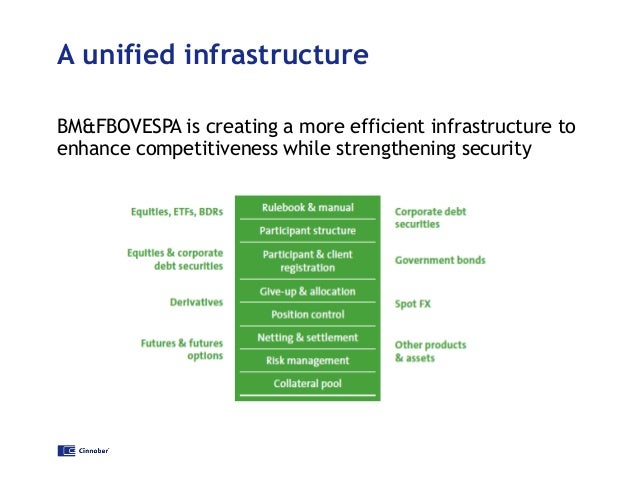 A unified infrastructure

BM&FBOVESPA is creating a more efficient infrastructure to enhance competitiveness while strengthening security

Equities, ETFs, BDRs

Equities & corporate debt securities

Derivatives

Futures & futures options

Rulebook & manual
Participant structure
Participant & client registration
Give-up & allocation
Position control
Netting & settlement
Risk management
Collateral pool

Corporate debt securities

Government bonds

Spot FX

Other products & assets

Cinnober